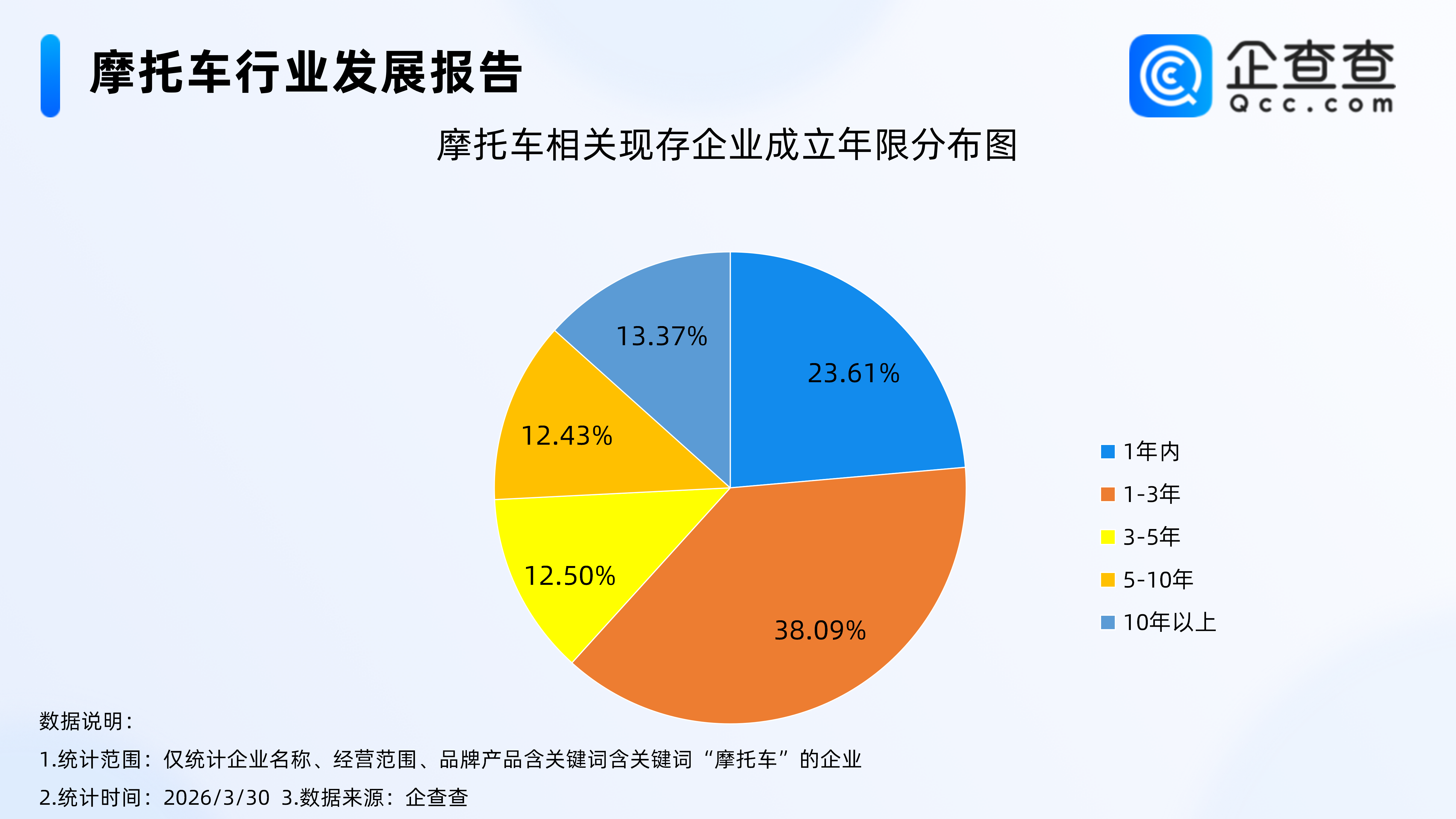 摩托车行业发展报告

企查查
Qcc.com

摩托车相关现存企业成立年限分布图

13.37%
23.61%
12.43%
12.50%
38.09%

1年内
1-3年
3-5年
5-10年
10年以上

数据说明：
1.统计范围：仅统计企业名称、经营范围、品牌产品含关键词含关键词“摩托车”的企业
2.统计时间：2026/3/30 3.数据来源：企查查